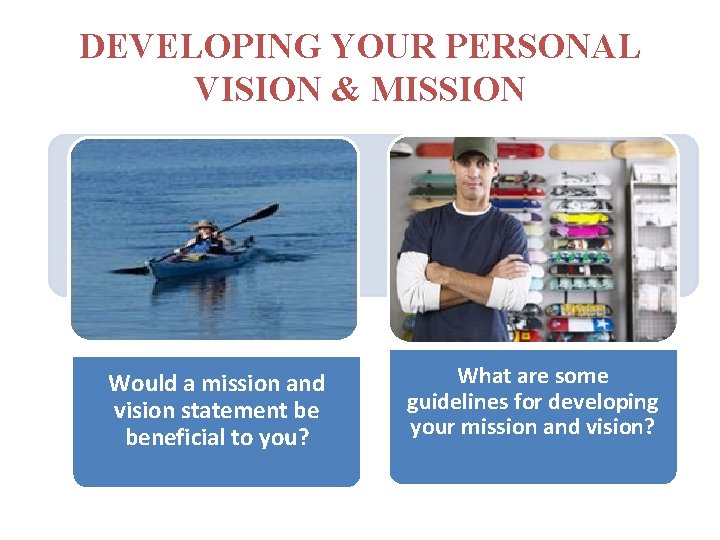 DEVELOPING YOUR PERSONAL VISION & MISSION

Would a mission and vision statement be beneficial to you?

What are some guidelines for developing your mission and vision?